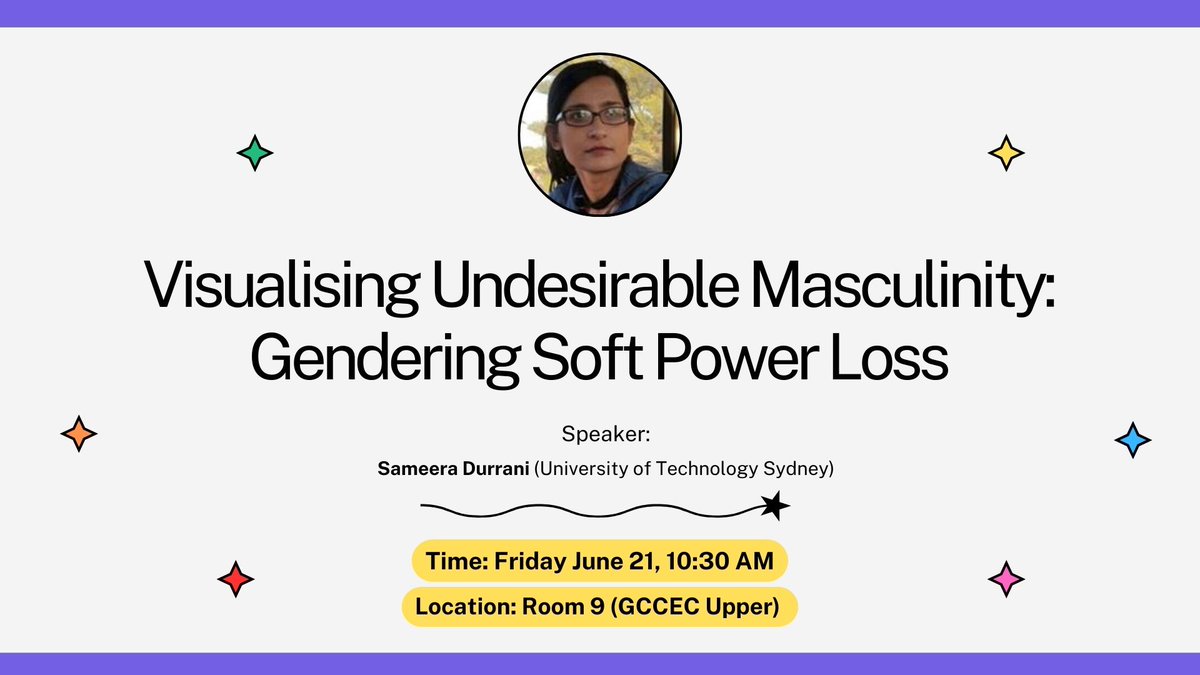 Visualising Undesirable Masculinity: Gendering Soft Power Loss

Speaker:
Sameera Durrani (University of Technology Sydney)

Time: Friday June 21, 10:30 AM

Location: Room 9 (GCCEC Upper)